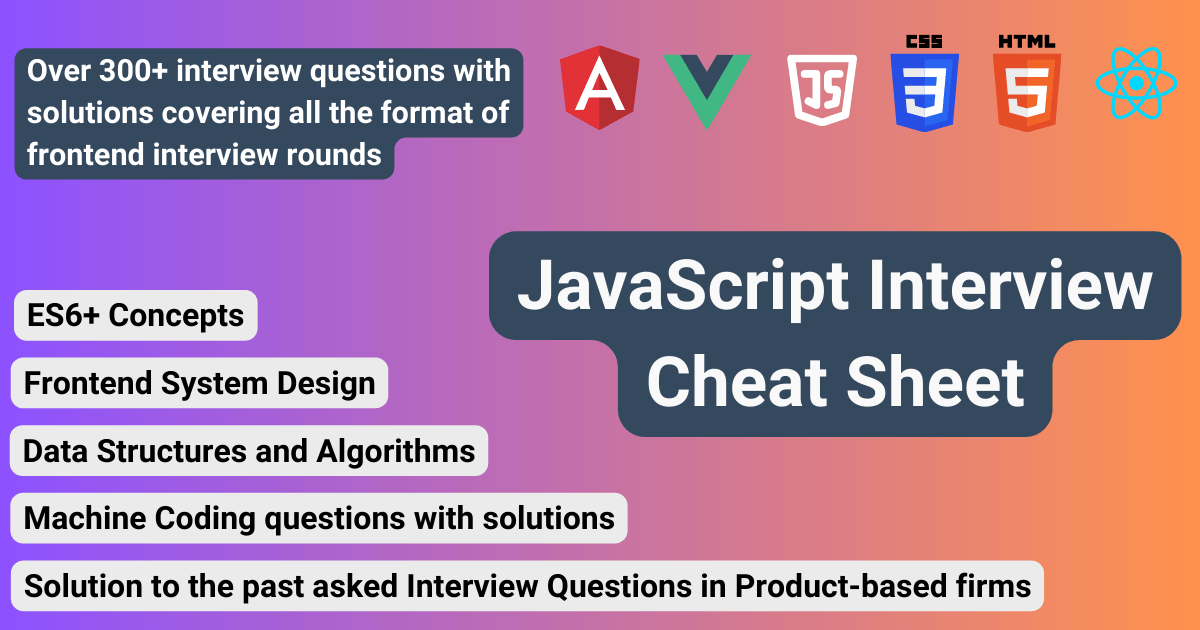 Over 300+ interview questions with solutions covering all the format of frontend interview rounds

A

JS

CSS

3

HTML

5

JavaScript Interview Cheat Sheet

ES6+ Concepts

Frontend System Design

Data Structures and Algorithms

Machine Coding questions with solutions

Solution to the past asked Interview Questions in Product-based firms